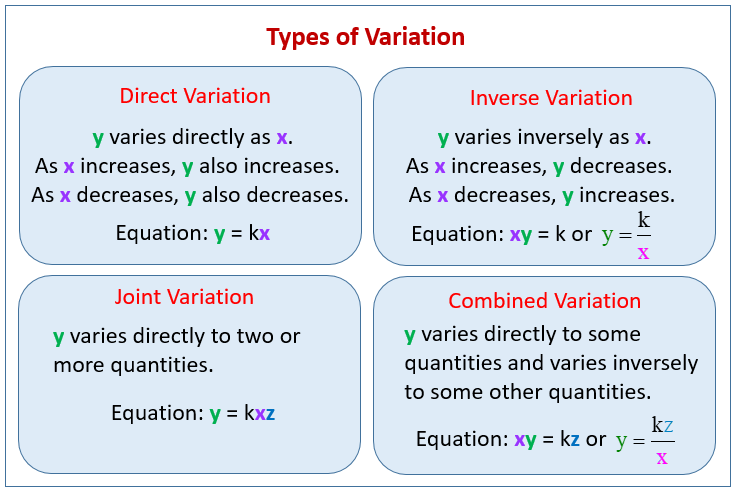 Types of Variation

Direct Variation

y varies directly as x.
As x increases, y also increases.
As x decreases, y also decreases.

Equation: y = kx

Inverse Variation

y varies inversely as x.
As x increases, y decreases.
As x decreases, y increases.

Equation: xy = k or $y = \frac{k}{x}$

Joint Variation

y varies directly to two or more quantities.

Equation: y = kxz

Combined Variation

y varies directly to some quantities and varies inversely to some other quantities.

Equation: xy = kz or $y = \frac{kz}{x}$